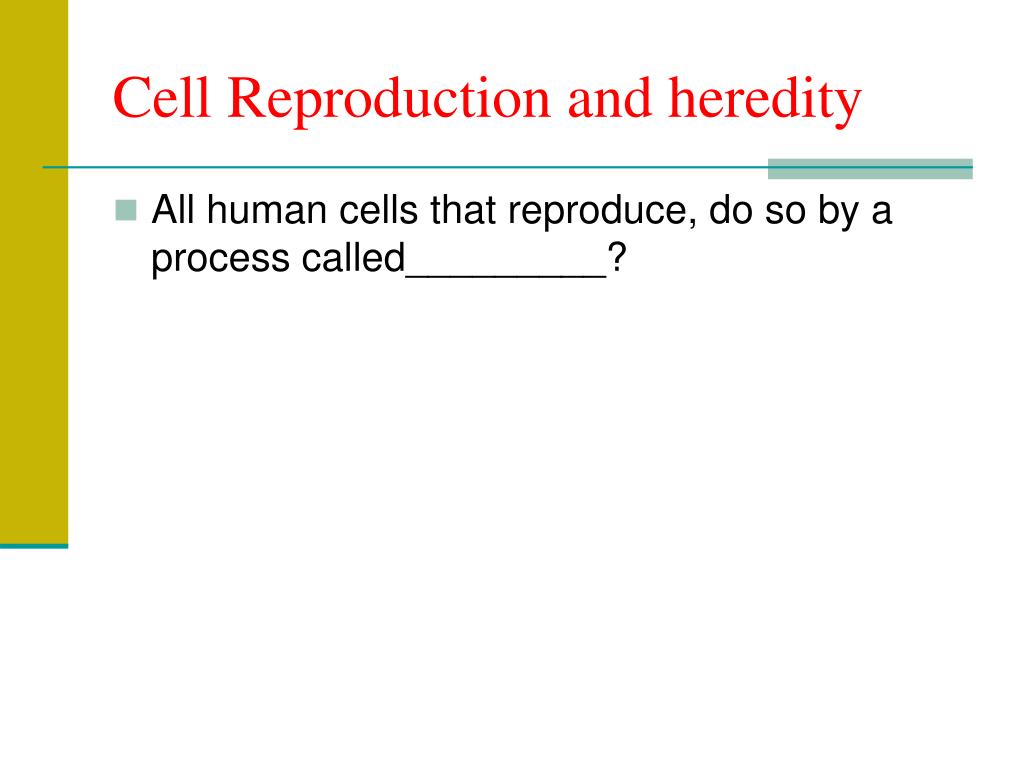 Cell Reproduction and heredity

All human cells that reproduce, do so by a process called_________?